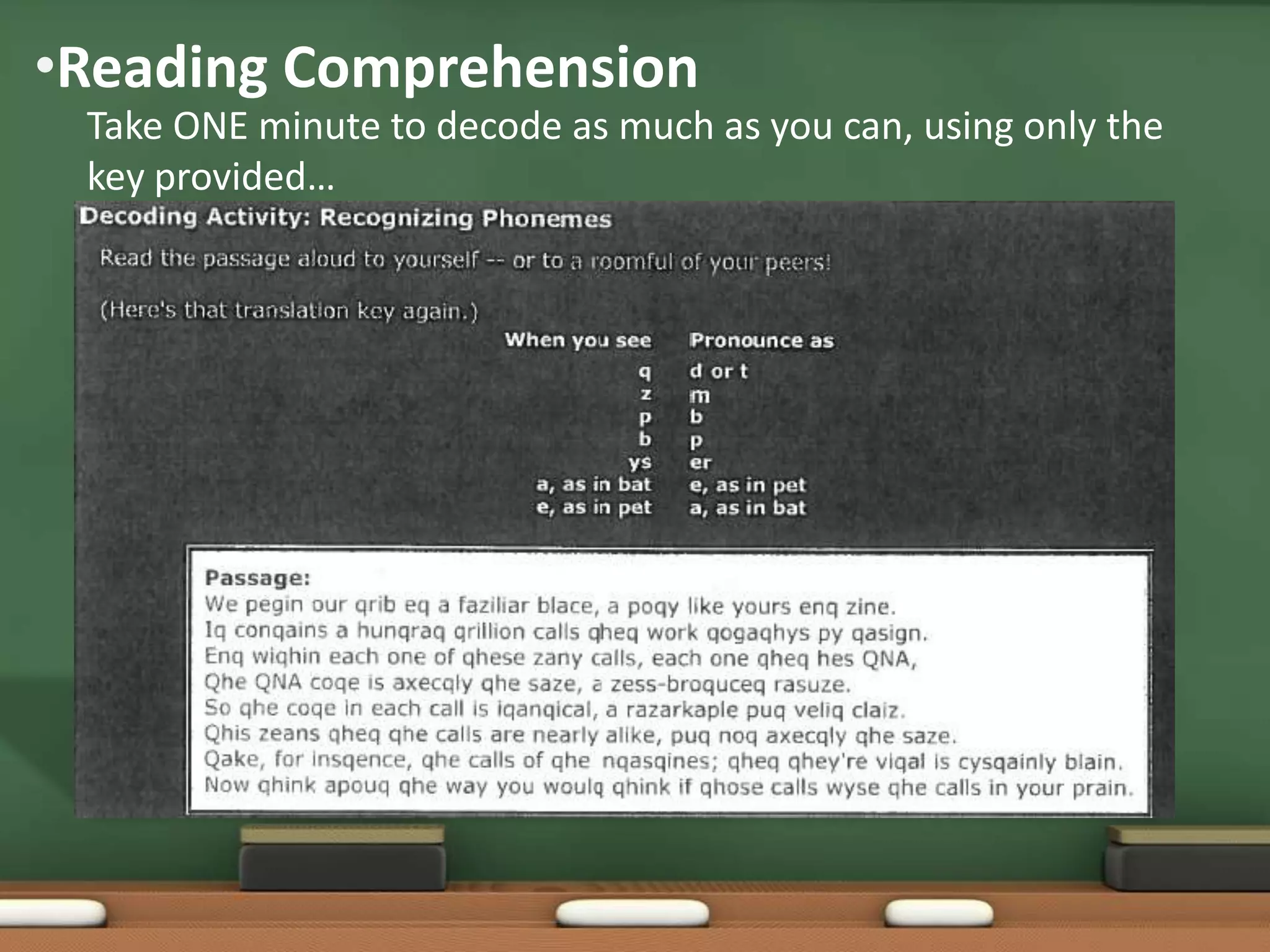 •Reading Comprehension

Take ONE minute to decode as much as you can, using only the key provided…

Decoding Activity: Recognizing Phonemes

Read the passage aloud to yourself -- or to a roomful of your peers!

(Here's that translation key again.)

| When you see | Pronounce as |
|---|---|
| q | d or t |
| z | m |
| p | b |
| b | p |
| ys | er |
| a, as in bat | e, as in pet |
| e, as in pet | a, as in bat |

Passage:
We pegin our qrib eq a faziliar blace, a poqy like yours enq zine.
Iq conqains a hunqraq qrillion calls qheq work qogaqhys py qasign.
Enq wiqhin each one of qhese zany calls, each one qheq hes QNA,
Qhe QNA coqe is axecqly qhe saze, a zess-broquceq rasuze.
So qhe coqe in each call is iqanqical, a razarkaple puq veliq claiz.
Qhis zeans qheq qhe calls are nearly alike, puq noq axecqly qhe saze.
Qake, for insqence, qhe calls of qhe nqasqines; qheq qhey're viqal is cysqainly blain.
Now qhink apouq qhe way you woulq qhink if qhose calls wyse qhe calls in your prain.